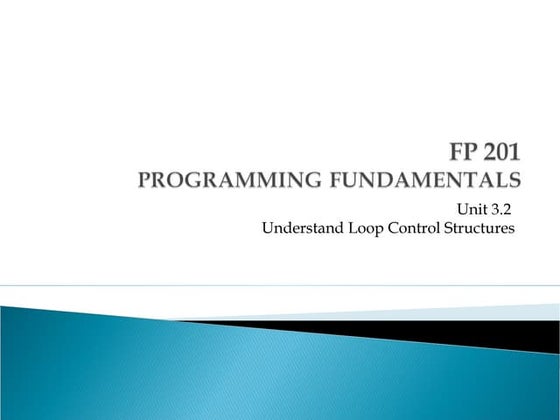 FP 201
PROGRAMMING FUNDAMENTALS

Unit 3.2
Understand Loop Control Structures